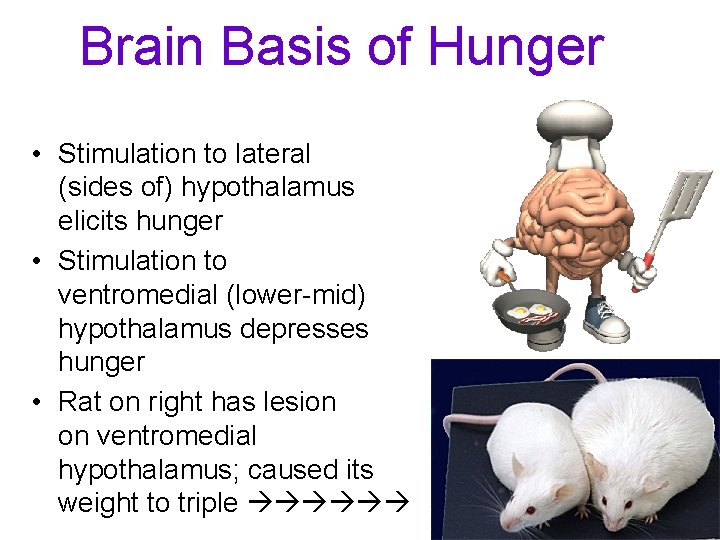 Brain Basis of Hunger

• Stimulation to lateral (sides of) hypothalamus elicits hunger
• Stimulation to ventromedial (lower-mid) hypothalamus depresses hunger
• Rat on right has lesion on ventromedial hypothalamus; caused its weight to triple →→→→→→